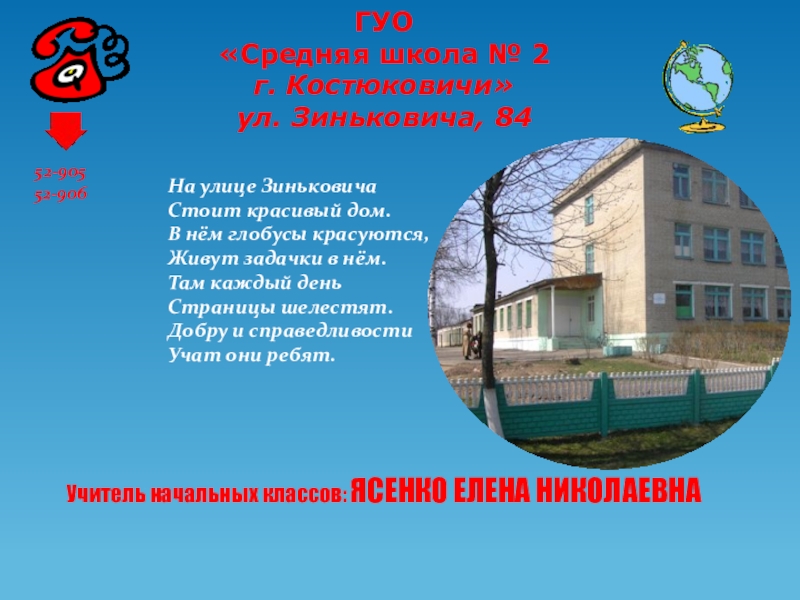 ГУО
«Средняя школа № 2
г. Костюковичи»
ул. Зиньковича, 84

52-905
52-906

На улице Зиньковича
Стоит красивый дом.
В нём глобусы красуются,
Живут задачки в нём.
Там каждый день
Страницы шелестят.
Добру и справедливости
Учат они ребят.

Учитель начальных классов: ЯСЕНКО ЕЛЕНА НИКОЛАЕВНА